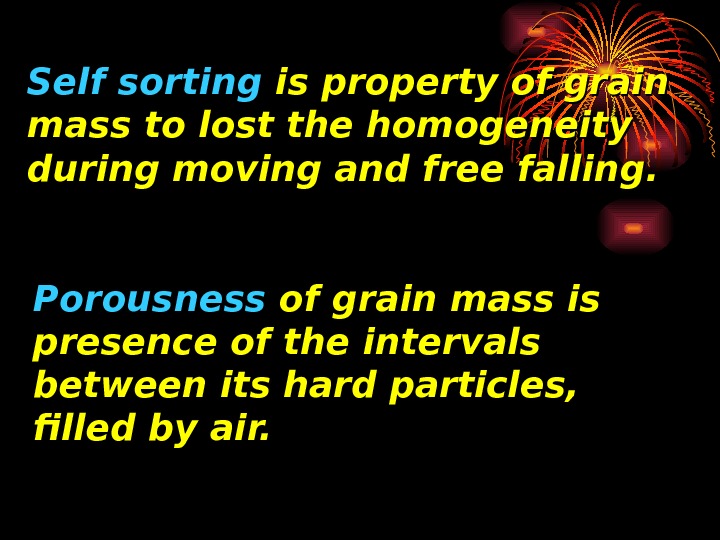 Self sorting is property of grain mass to lost the homogeneity during moving and free falling.

Porousness of grain mass is presence of the intervals between its hard particles, filled by air.